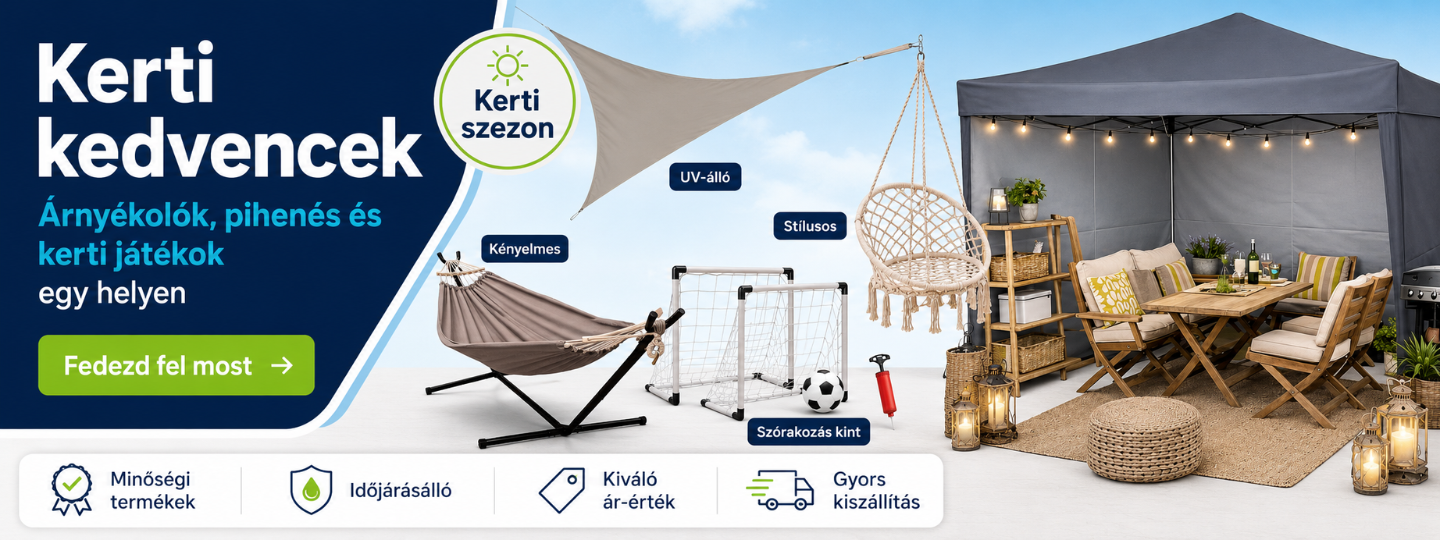 Kerti kedvencek

Árnyékolók, pihenés és kerti játékok

egy helyen

Fedezd fel most →

Kerti szezon

UV-álló

Stílusos

Kényelmes

Szórakozás kint

Minőségi termékek

Időjárásálló

Kiváló ár-érték

Gyors kiszállítás